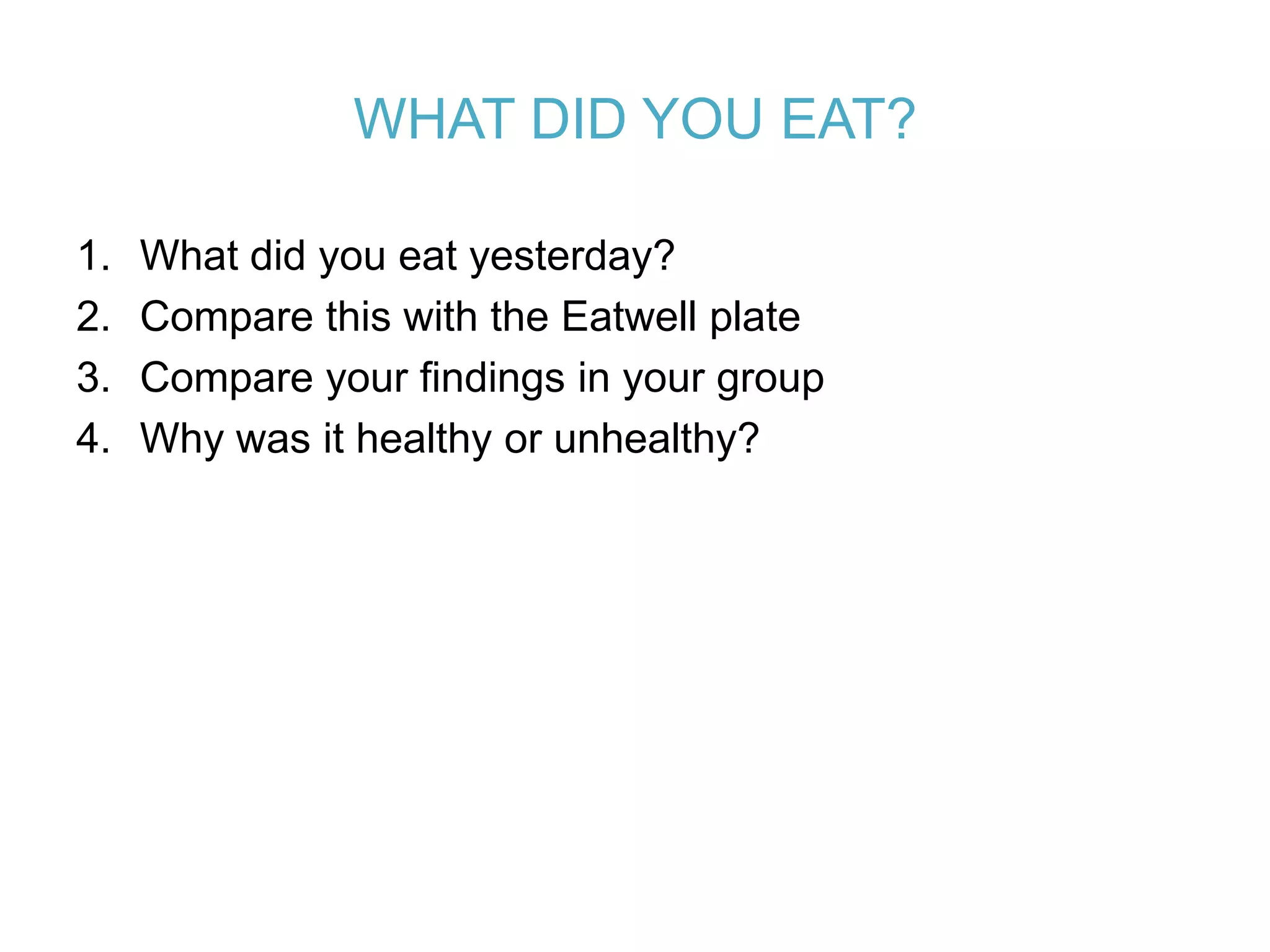 WHAT DID YOU EAT?

1. What did you eat yesterday?
2. Compare this with the Eatwell plate
3. Compare your findings in your group
4. Why was it healthy or unhealthy?